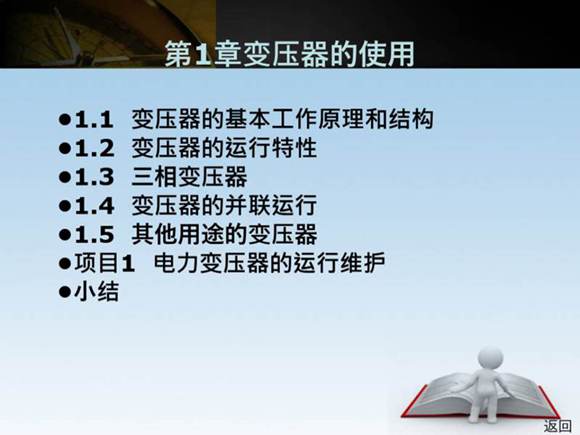 第1章变压器的使用

●1.1 变压器的基本工作原理和结构
●1.2 变压器的运行特性
●1.3 三相变压器
●1.4 变压器的并联运行
●1.5 其他用途的变压器
●项目1 电力变压器的运行维护
●小结

返回